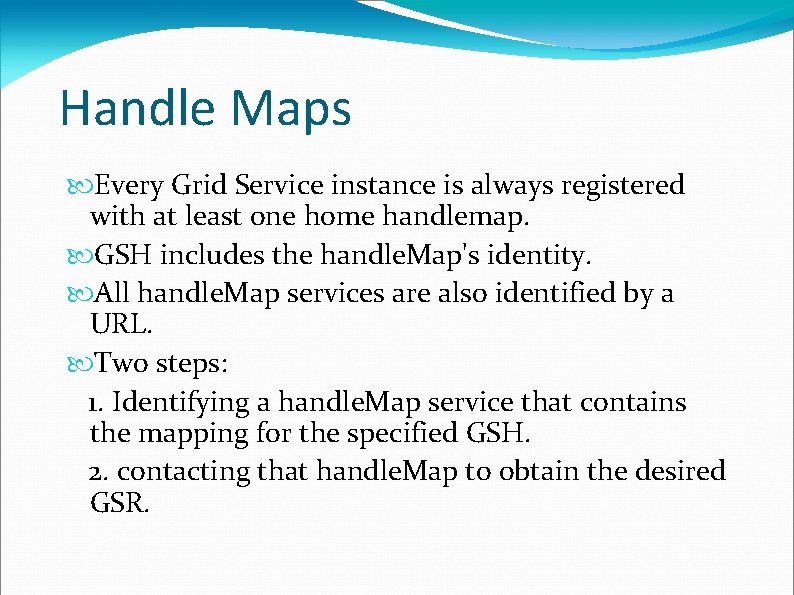 Handle Maps

Every Grid Service instance is always registered with at least one home handlemap.

GSH includes the handleMap's identity.

All handleMap services are also identified by a URL.

Two steps:

1. Identifying a handleMap service that contains the mapping for the specified GSH.

2. contacting that handleMap to obtain the desired GSR.